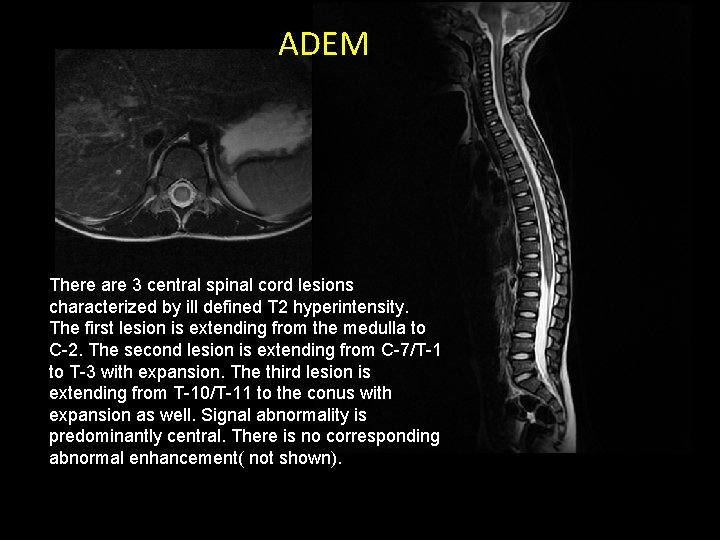 ADEM

There are 3 central spinal cord lesions characterized by ill defined T2 hyperintensity. The first lesion is extending from the medulla to C-2. The second lesion is extending from C-7/T-1 to T-3 with expansion. The third lesion is extending from T-10/T-11 to the conus with expansion as well. Signal abnormality is predominantly central. There is no corresponding abnormal enhancement( not shown).